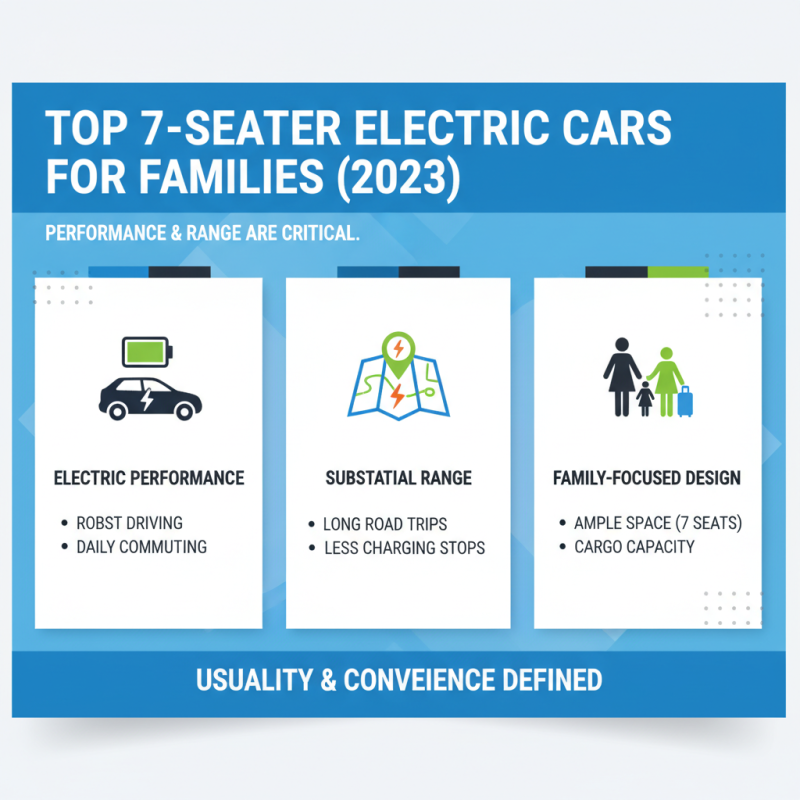 TOP 7-SEATER ELECTRIC CARS FOR FAMILIES (2023)

PERFORMANCE & RANGE ARE CRITICAL.

ELECTRIC PERFORMANCE

• ROBST DRIVING
• DAILY COMMUTING

SUBSTATIAL RANGE

• LONG ROAD TRIPS
• LESS CHARGING STOPS

FAMILY-FOCUSED DESIGN

• AMPLE SPACE (7 SEATS)
• CARGO CAPACITY

USUALITY & CONVEIENCE DEFINED